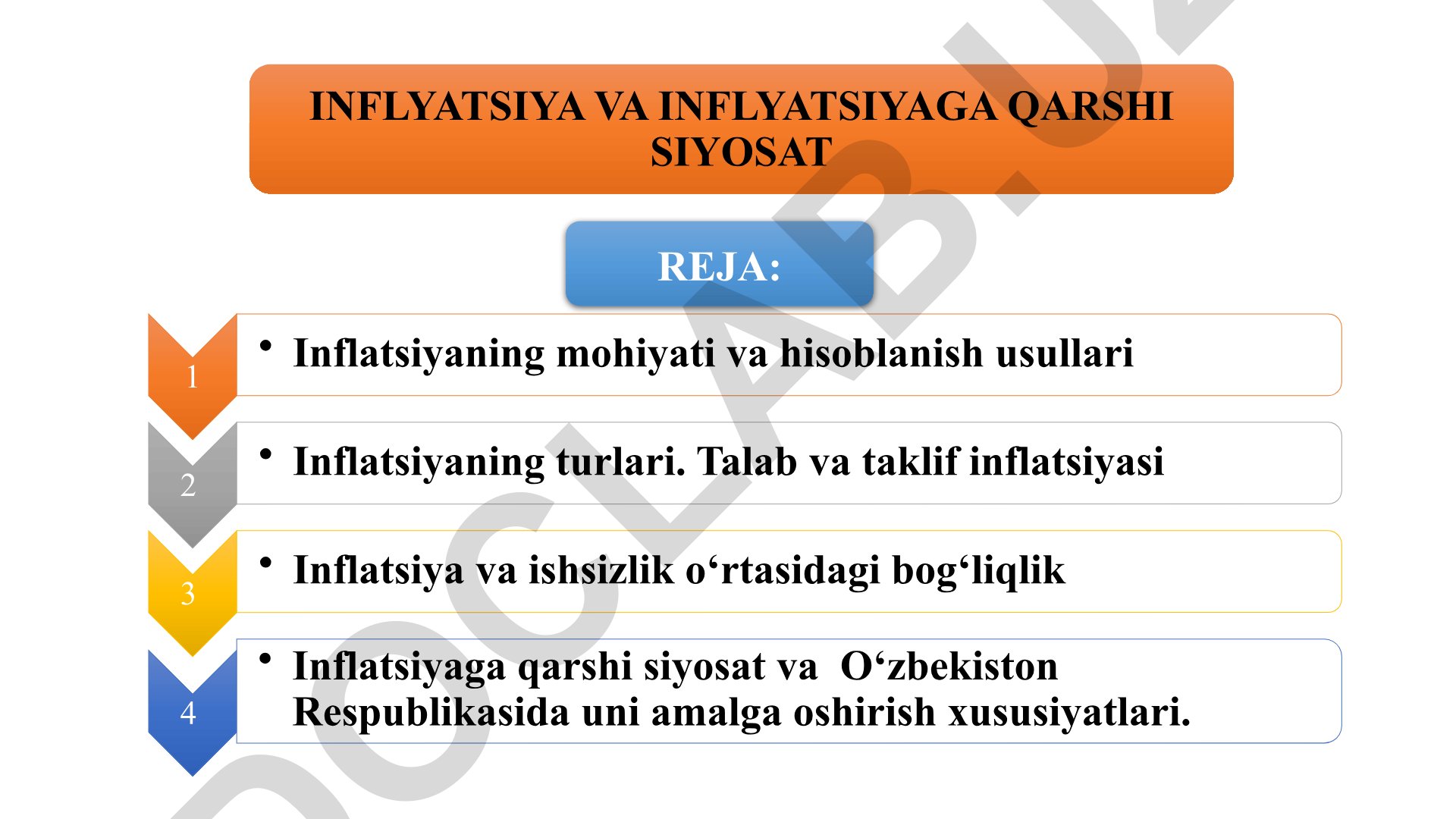 INFLYATSIYA VA INFLYATSIYAGA QARSHI SIYOSAT

REJA:

1
• Inflatsiyaning mohiyati va hisoblanish usullari

2
• Inflatsiyaning turlari. Talab va taklif inflatsiyasi

3
• Inflatsiya va ishsizlik o‘rtasidagi bog‘liqlik

4
• Inflatsiyaga qarshi siyosat va O‘zbekiston Respublikasida uni amalga oshirish xususiyatlari.

DOCLAB.UZ